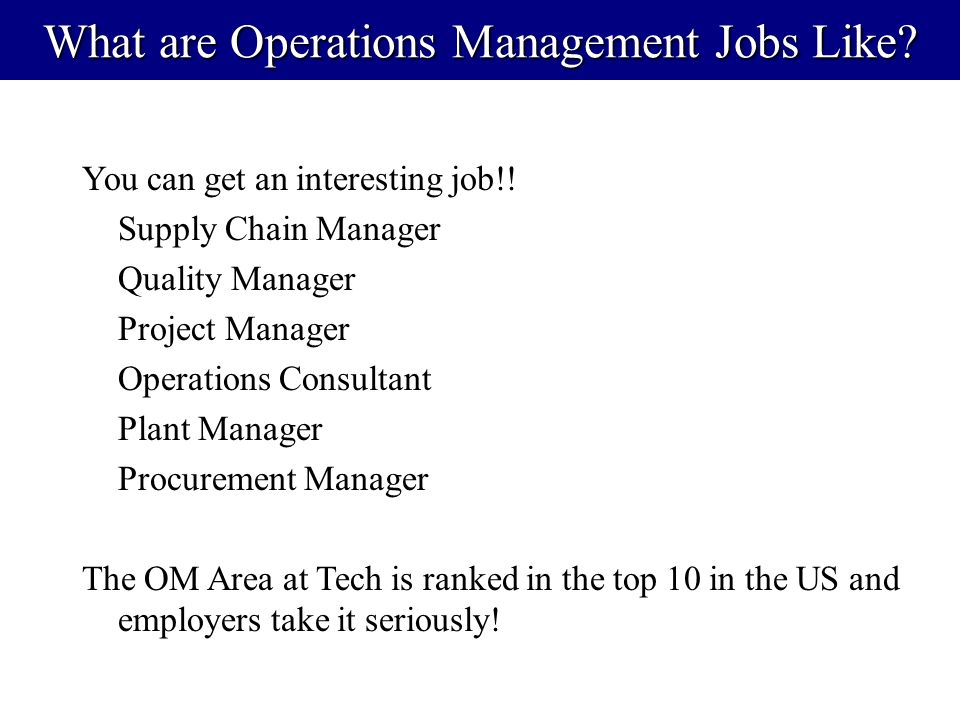 What are Operations Management Jobs Like?

You can get an interesting job!!

Supply Chain Manager

Quality Manager

Project Manager

Operations Consultant

Plant Manager

Procurement Manager

The OM Area at Tech is ranked in the top 10 in the US and employers take it seriously!